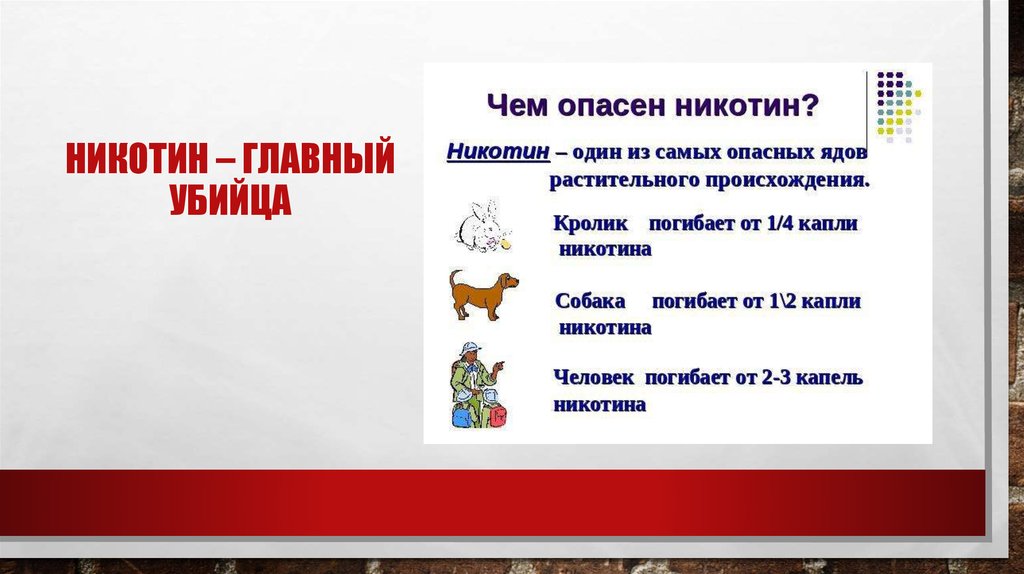 НИКОТИН – ГЛАВНЫЙ УБИЙЦА

Чем опасен никотин?

Никотин – один из самых опасных ядов растительного происхождения.

Кролик погибает от 1/4 капли никотина

Собака погибает от 1\2 капли никотина

Человек погибает от 2-3 капель никотина